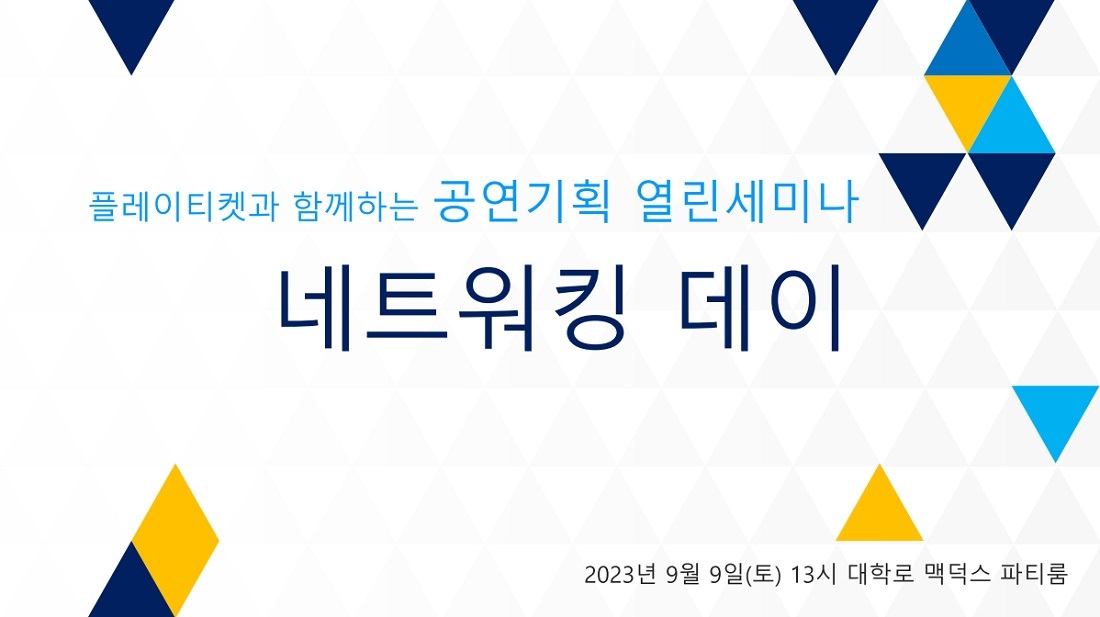 플레이티켓과 함께하는 공연기획 열린세미나

네트워킹 데이

2023년 9월 9일(토) 13시 대학로 맥덕스 파티룸